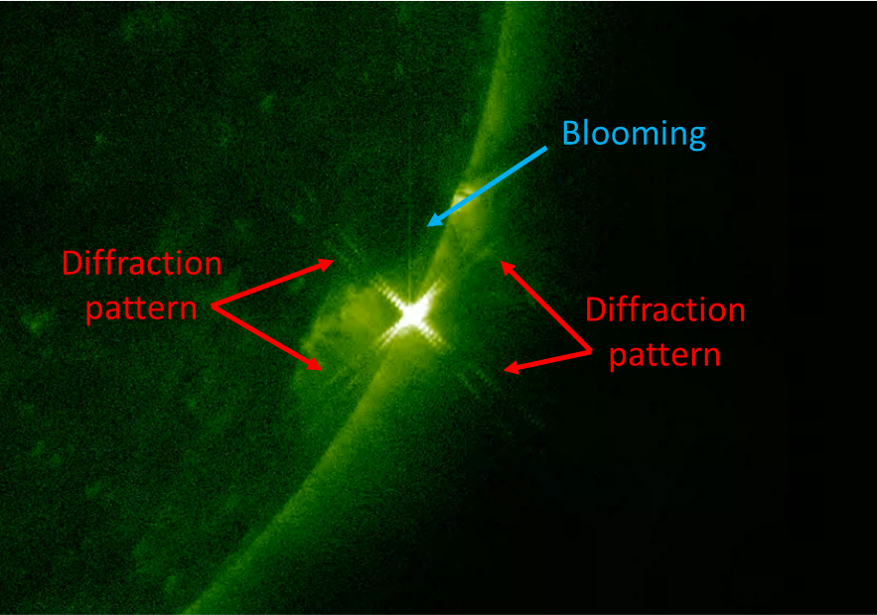 Blooming

Diffraction pattern

Diffraction pattern